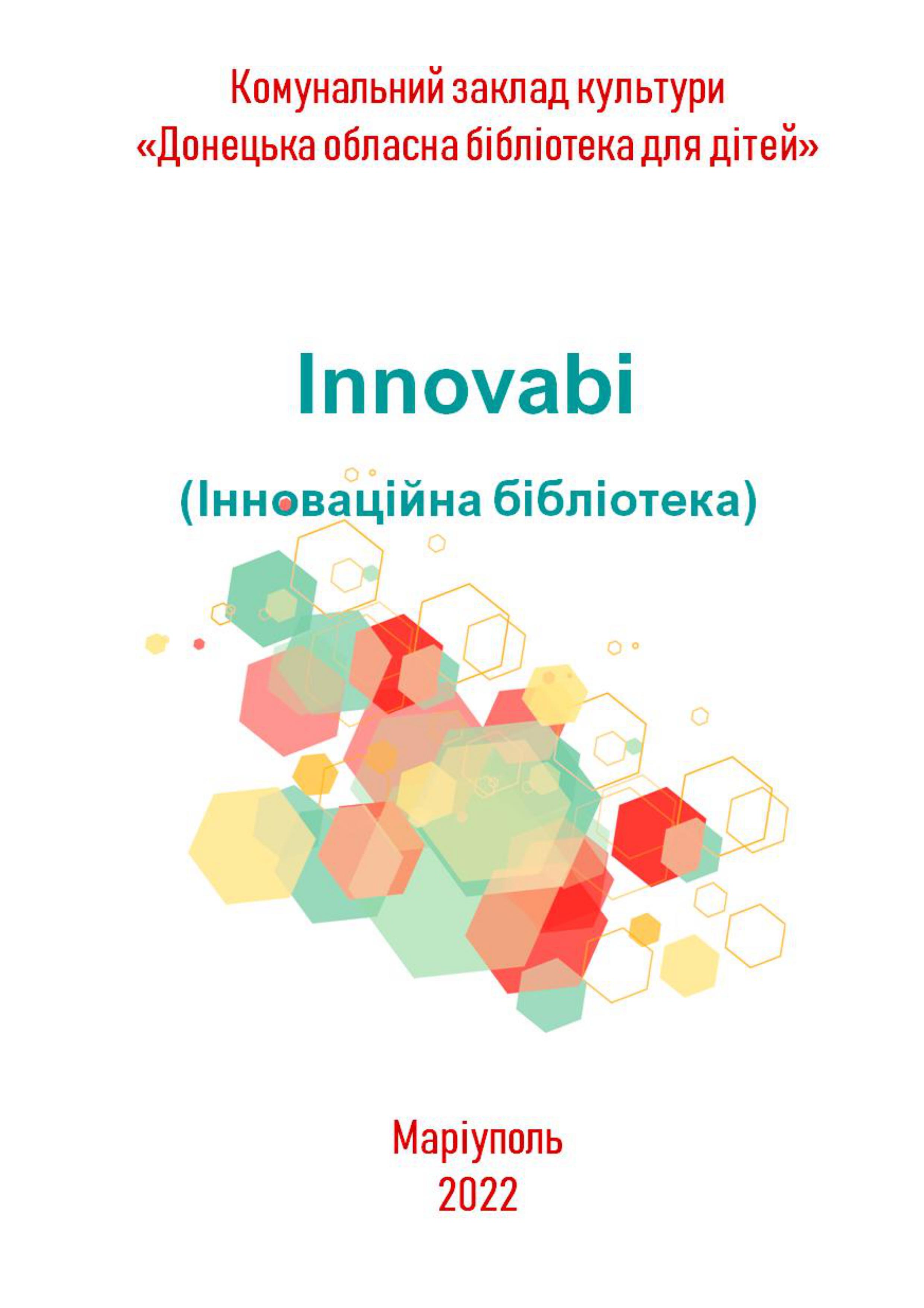 Комунальний заклад культури
«Донецька обласна бібліотека для дітей»

Innovabi

(Інноваційна бібліотека)

Маріуполь
2022